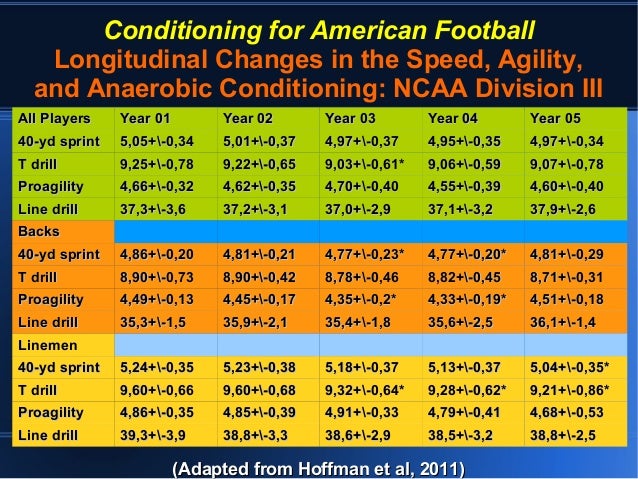 Conditioning for American Football
Longitudinal Changes in the Speed, Agility, and Anaerobic Conditioning: NCAA Division III

| All Players | Year 01 | Year 02 | Year 03 | Year 04 | Year 05 |
|---|---|---|---|---|---|
| 40-yd sprint | 5,05+\-0,34 | 5,01+\-0,37 | 4,97+\-0,37 | 4,95+\-0,35 | 4,97+\-0,34 |
| T drill | 9,25+\-0,78 | 9,22+\-0,65 | 9,03+\-0,61* | 9,06+\-0,59 | 9,07+\-0,78 |
| Proagility | 4,66+\-0,32 | 4,62+\-0,35 | 4,70+\-0,40 | 4,55+\-0,39 | 4,60+\-0,40 |
| Line drill | 37,3+\-3,6 | 37,2+\-3,1 | 37,0+\-2,9 | 37,1+\-3,2 | 37,9+\-2,6 |
| Backs | | | | | |
| 40-yd sprint | 4,86+\-0,20 | 4,81+\-0,21 | 4,77+\-0,23* | 4,77+\-0,20* | 4,81+\-0,29 |
| T drill | 8,90+\-0,73 | 8,90+\-0,42 | 8,78+\-0,46 | 8,82+\-0,45 | 8,71+\-0,31 |
| Proagility | 4,49+\-0,13 | 4,45+\-0,17 | 4,35+\-0,2* | 4,33+\-0,19* | 4,51+\-0,18 |
| Line drill | 35,3+\-1,5 | 35,9+\-2,1 | 35,4+\-1,8 | 35,6+\-2,5 | 36,1+\-1,4 |
| Linemen | | | | | |
| 40-yd sprint | 5,24+\-0,35 | 5,23+\-0,38 | 5,18+\-0,37 | 5,13+\-0,37 | 5,04+\-0,35* |
| T drill | 9,60+\-0,66 | 9,60+\-0,68 | 9,32+\-0,64* | 9,28+\-0,62* | 9,21+\-0,86* |
| Proagility | 4,86+\-0,35 | 4,85+\-0,39 | 4,91+\-0,33 | 4,79+\-0,41 | 4,68+\-0,53 |
| Line drill | 39,3+\-3,9 | 38,8+\-3,3 | 38,6+\-2,9 | 38,5+\-3,2 | 38,8+\-2,5 |

(Adapted from Hoffman et al, 2011)